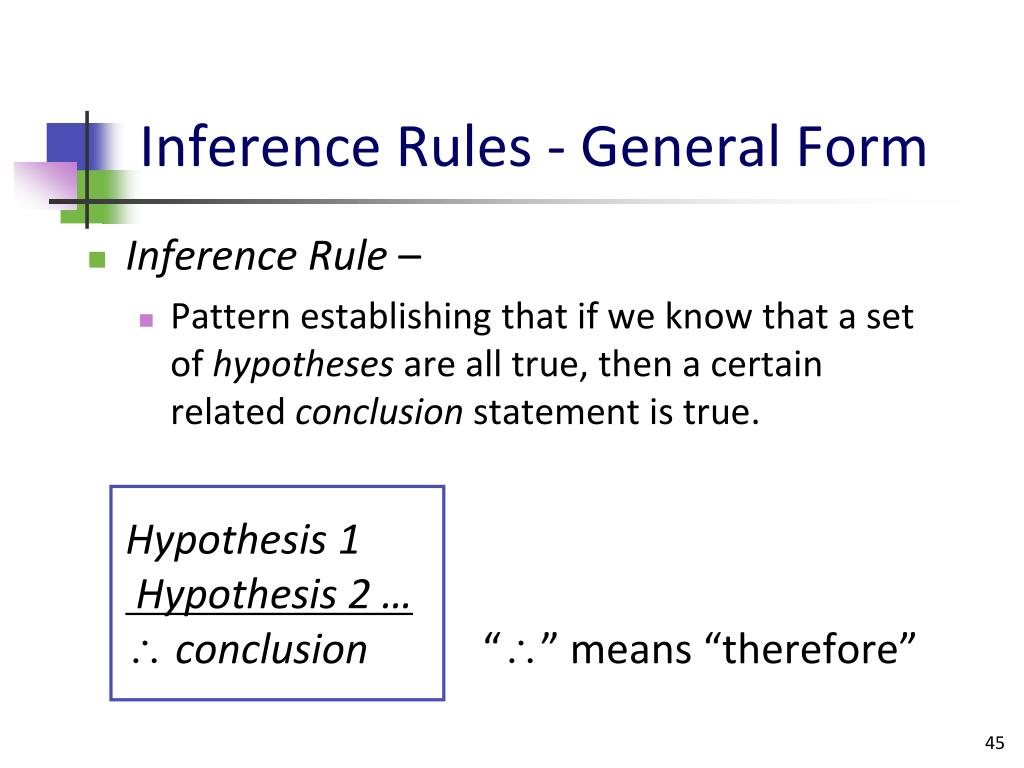 Inference Rules - General Form

Inference Rule –

Pattern establishing that if we know that a set of hypotheses are all true, then a certain related conclusion statement is true.

Hypothesis 1
Hypothesis 2 …
$\therefore$ conclusion

“$\therefore$” means “therefore”

45